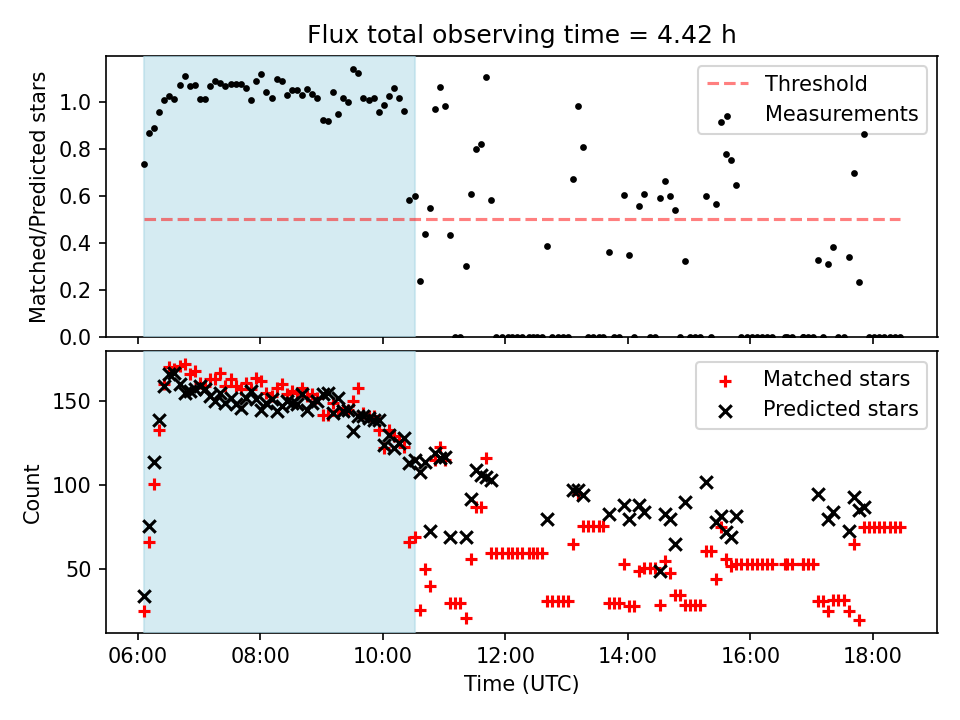 Flux total observing time = 4.42 h

Threshold
Measurements

Matched/Predicted stars

1.0
0.8
0.6
0.4
0.2
0.0

Matched stars
Predicted stars

Count

150
100
50

06:00 08:00 10:00 12:00 14:00 16:00 18:00

Time (UTC)